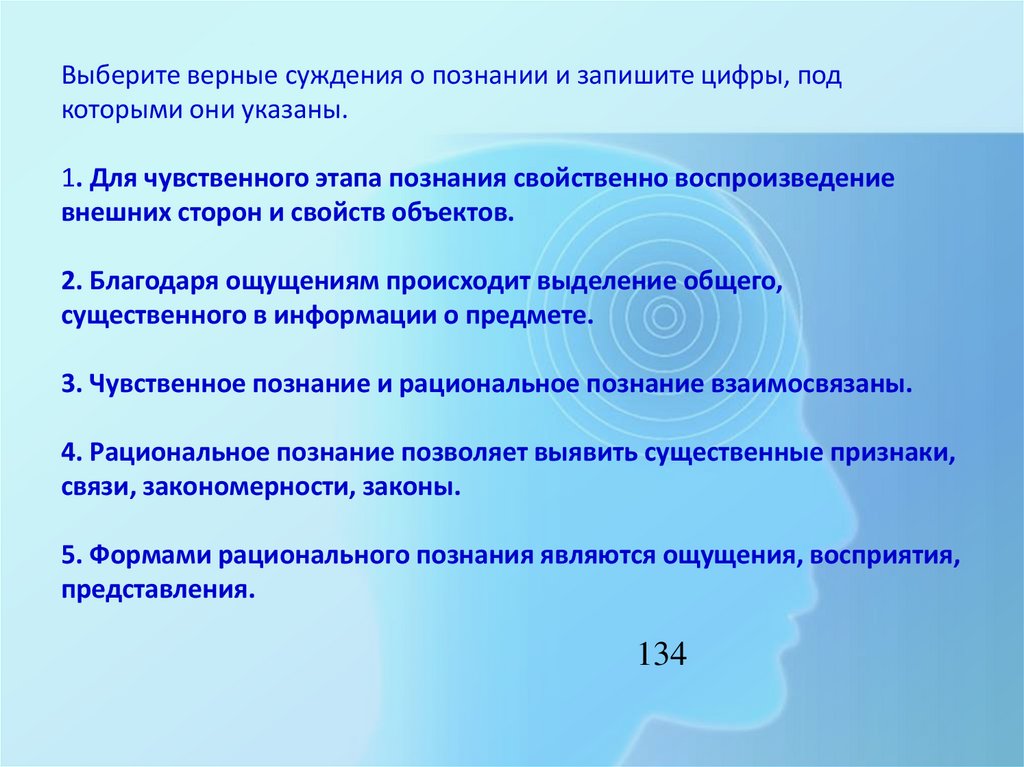 Выберите верные суждения о познании и запишите цифры, под которыми они указаны.

1. Для чувственного этапа познания свойственно воспроизведение внешних сторон и свойств объектов.

2. Благодаря ощущениям происходит выделение общего, существенного в информации о предмете.

3. Чувственное познание и рациональное познание взаимосвязаны.

4. Рациональное познание позволяет выявить существенные признаки, связи, закономерности, законы.

5. Формами рационального познания являются ощущения, восприятия, представления.

134